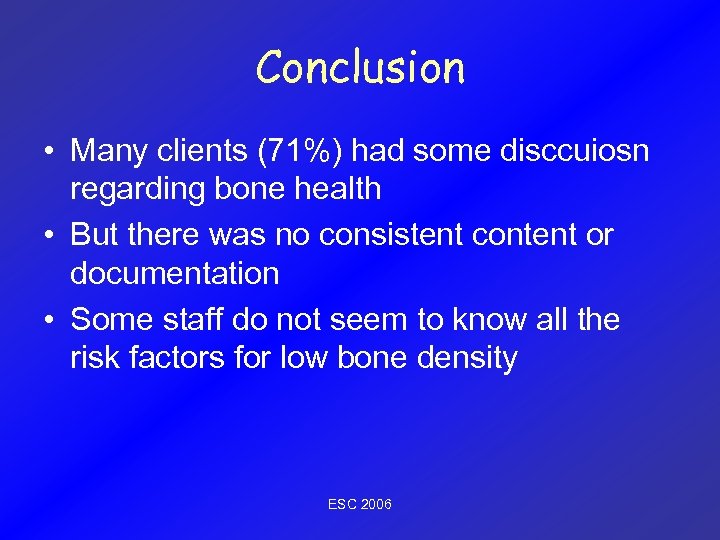 Conclusion

• Many clients (71%) had some disccuiosn regarding bone health
• But there was no consistent content or documentation
• Some staff do not seem to know all the risk factors for low bone density

ESC 2006